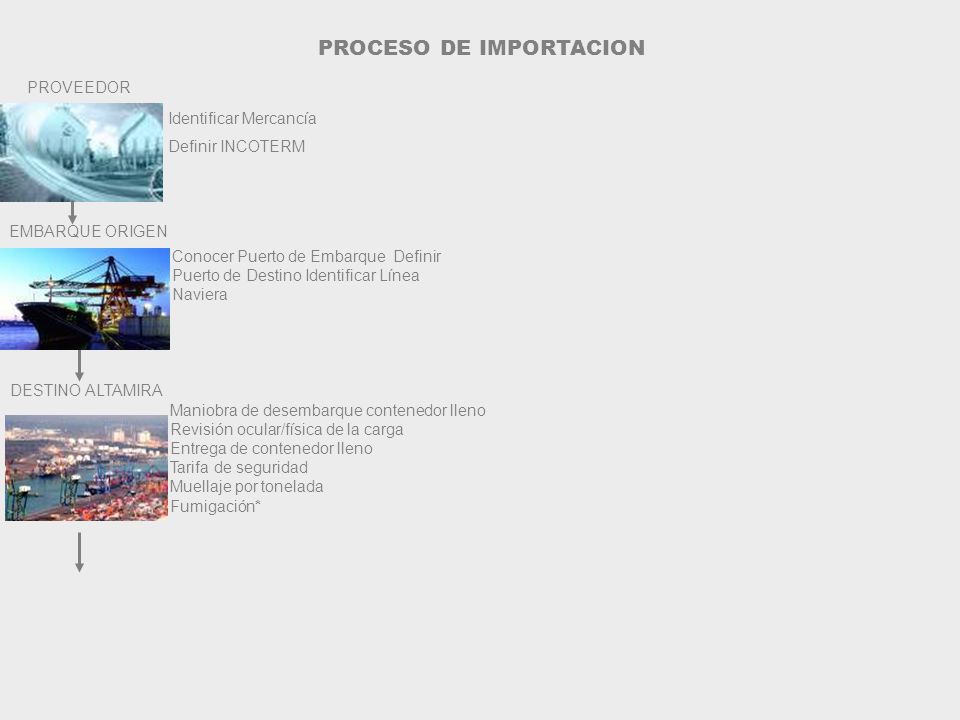 PROCESO DE IMPORTACION

PROVEEDOR

Identificar Mercancía

Definir INCOTERM

EMBARQUE ORIGEN

Conocer Puerto de Embarque Definir Puerto de Destino Identificar Línea Naviera

DESTINO ALTAMIRA

Maniobra de desembarque contenedor lleno
Revisión ocular/física de la carga
Entrega de contenedor lleno
Tarifa de seguridad
Muellaje por tonelada
Fumigación*